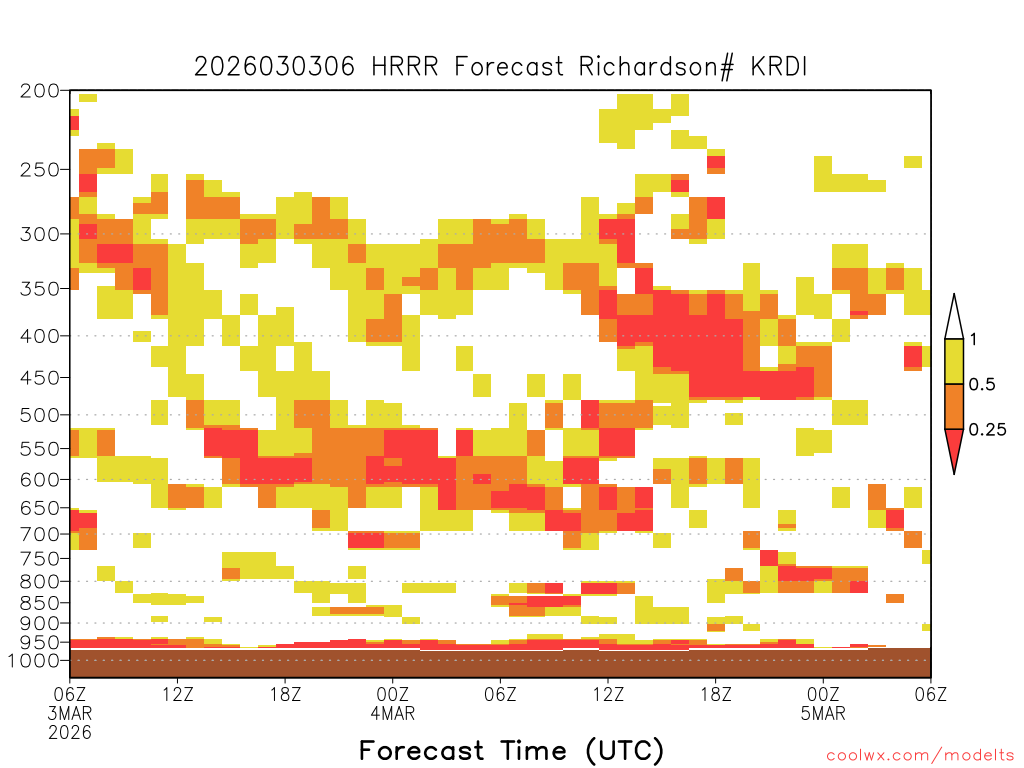 2026030306 HRRR Forecast Richardson# KRDI

200
250
300
350
400
450
500
550
600
650
700
750
800
850
900
950
1000

1
0.5
0.25

06Z 3MAR 2026
12Z
18Z
00Z 4MAR
06Z
12Z
18Z
00Z 5MAR
06Z

Forecast Time (UTC)

coolwx.com/modelts